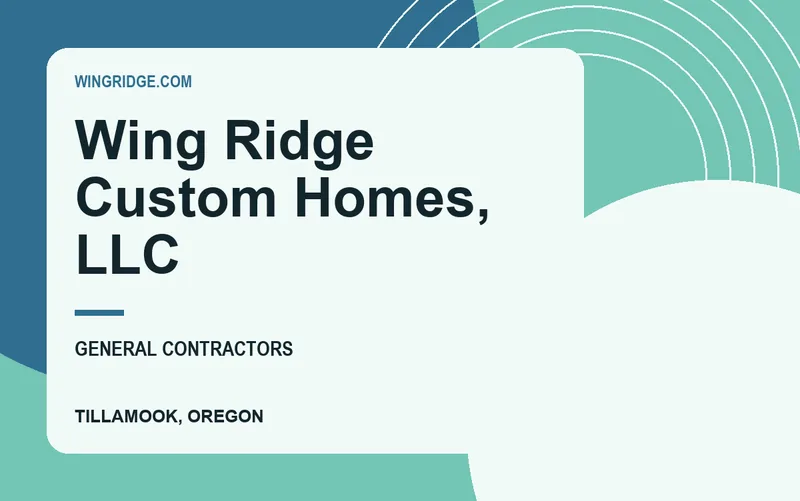 WINGRIDGE.COM

Wing Ridge Custom Homes, LLC

GENERAL CONTRACTORS

TILLAMOOK, OREGON